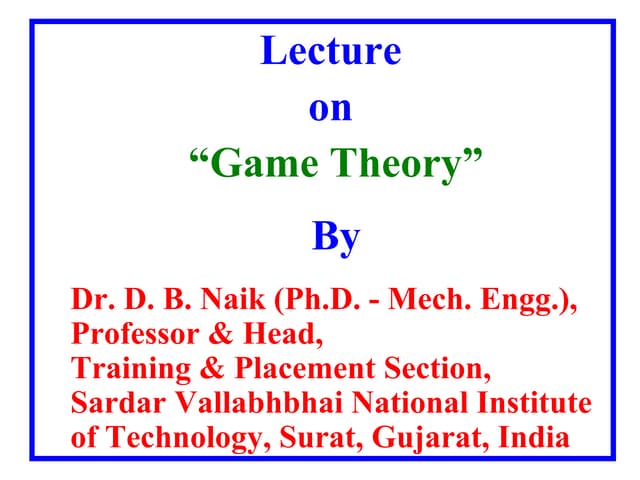 Lecture
on
“Game Theory”

By

Dr. D. B. Naik (Ph.D. - Mech. Engg.),
Professor & Head,
Training & Placement Section,
Sardar Vallabhbhai National Institute of Technology, Surat, Gujarat, India